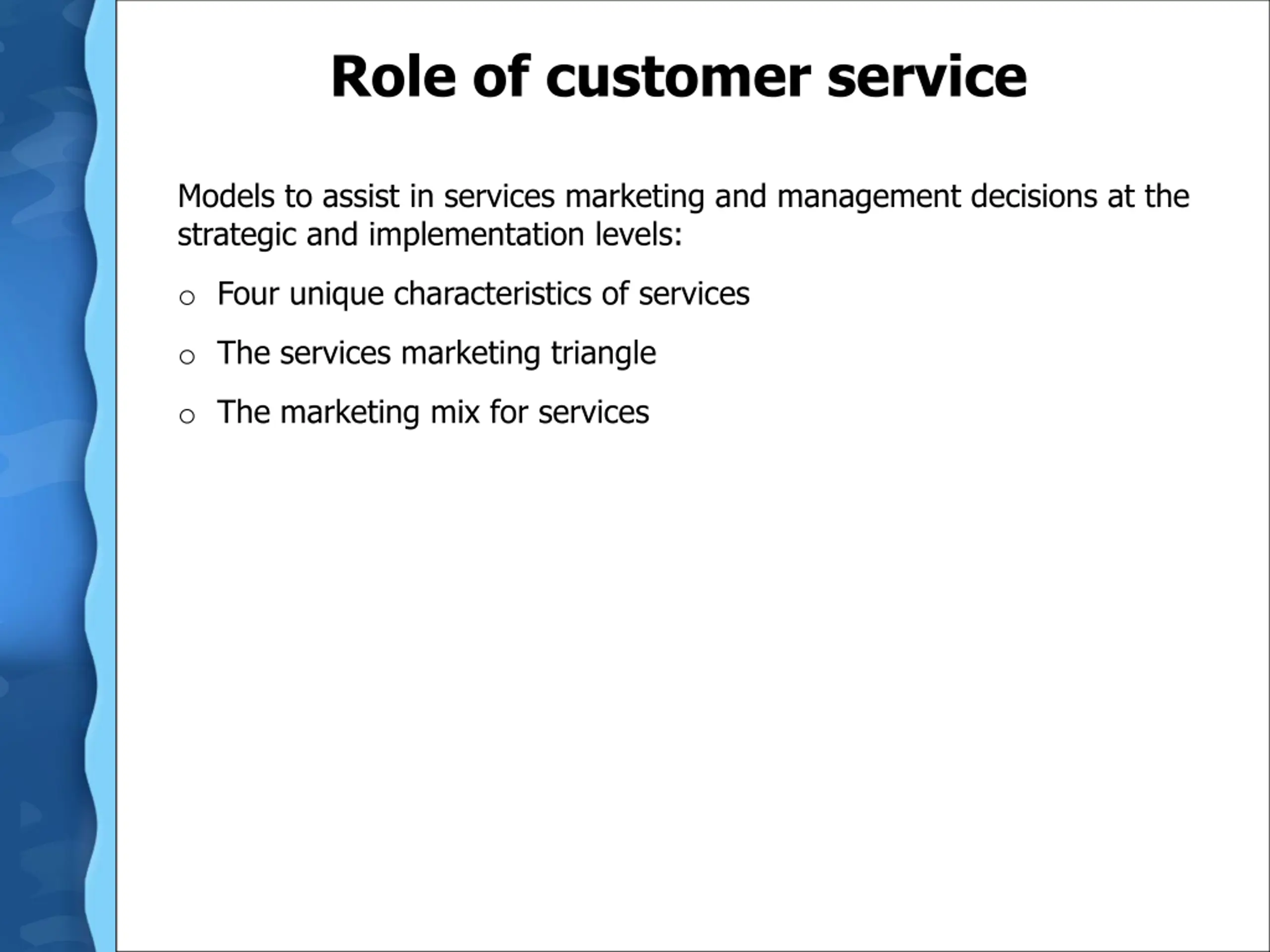 Role of customer service

Models to assist in services marketing and management decisions at the strategic and implementation levels:

o Four unique characteristics of services

o The services marketing triangle

o The marketing mix for services